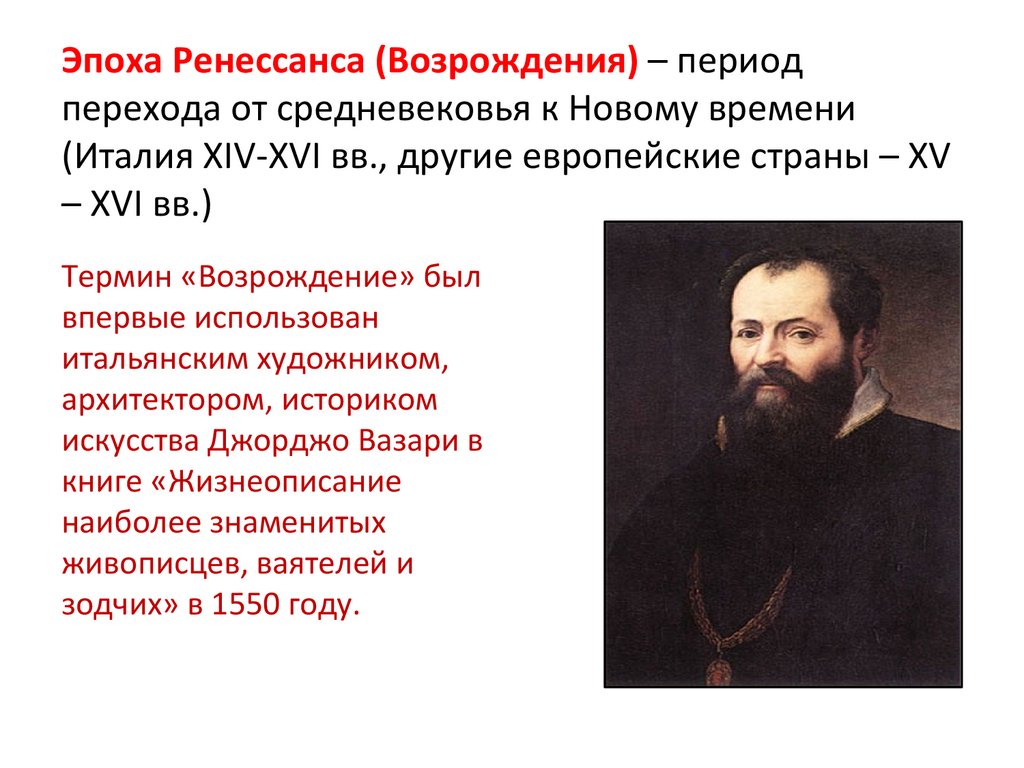 Эпоха Ренессанса (Возрождения) – период перехода от средневековья к Новому времени (Италия XIV-XVI вв., другие европейские страны – XV – XVI вв.)

Термин «Возрождение» был впервые использован итальянским художником, архитектором, историком искусства Джорджо Вазари в книге «Жизнеописание наиболее знаменитых живописцев, ваятелей и зодчих» в 1550 году.